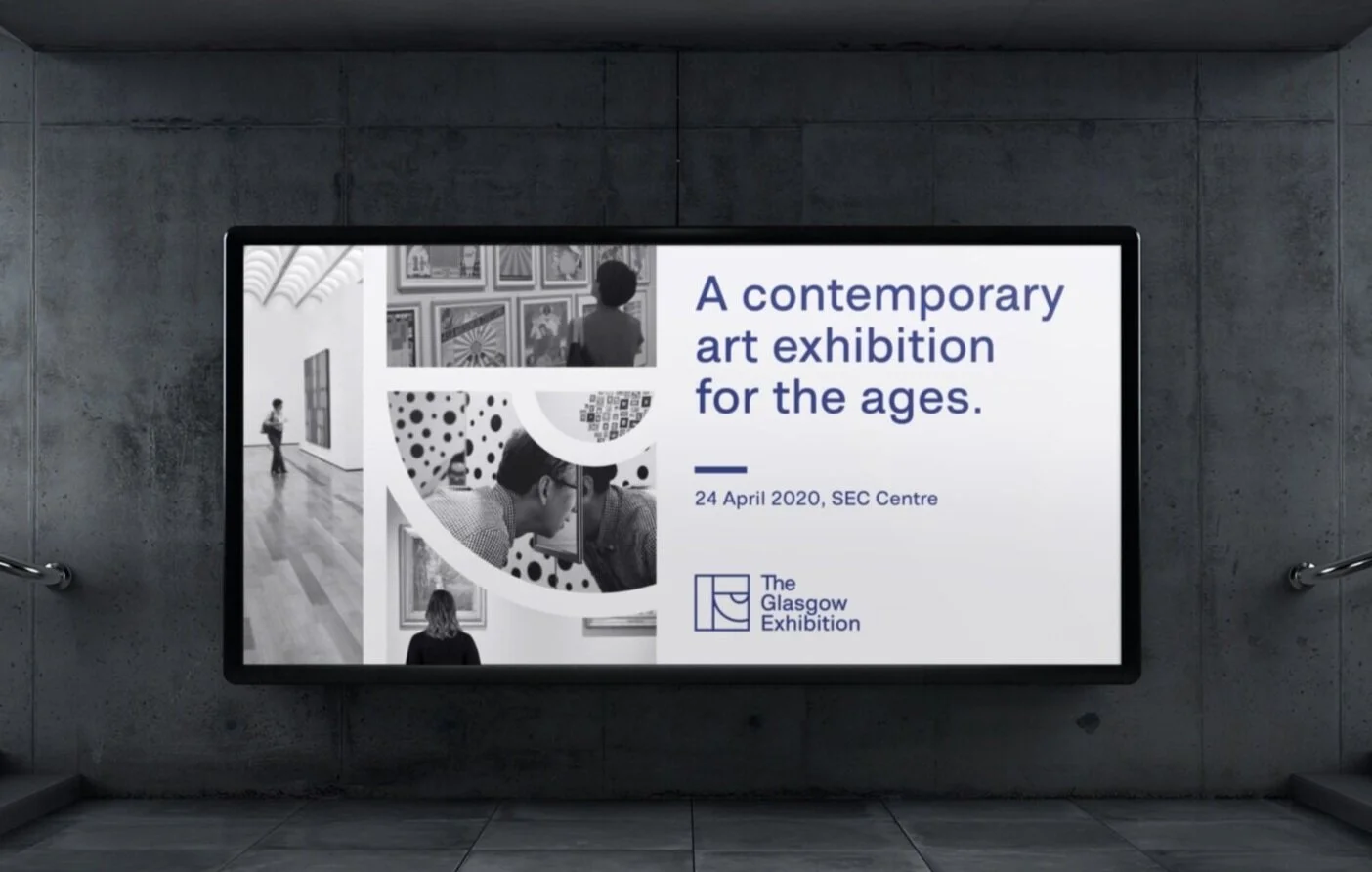 A contemporary art exhibition for the ages.

24 April 2020, SEC Centre

The Glasgow Exhibition